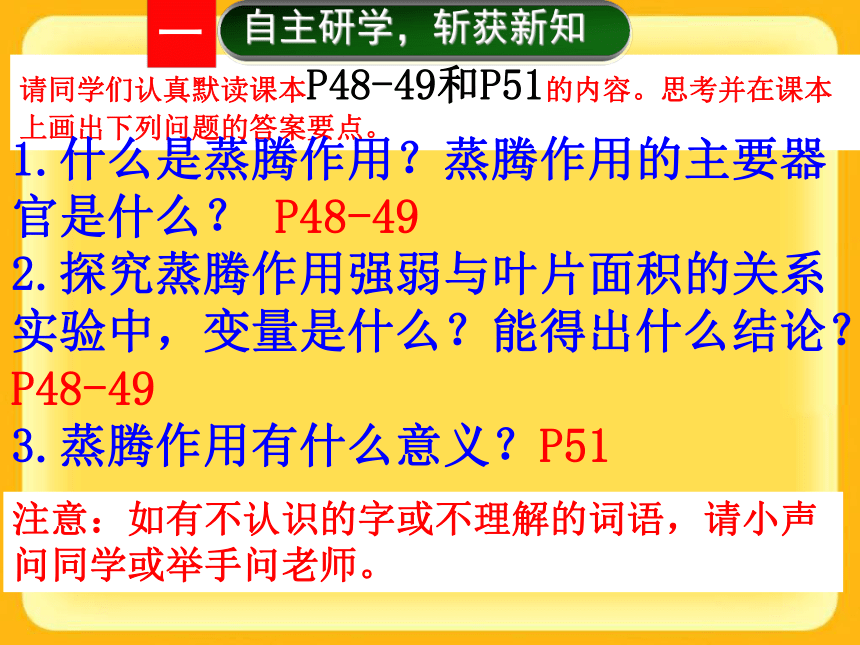 一 自主研学，斩获新知

请同学们认真默读课本P48-49和P51的内容。思考并在课本上画出下列问题的答案要点。

1.什么是蒸腾作用？蒸腾作用的主要器官是什么？ P48-49

2.探究蒸腾作用强弱与叶片面积的关系实验中，变量是什么？能得出什么结论？P48-49

3.蒸腾作用有什么意义？P51

注意：如有不认识的字或不理解的词语，请小声问同学或举手问老师。